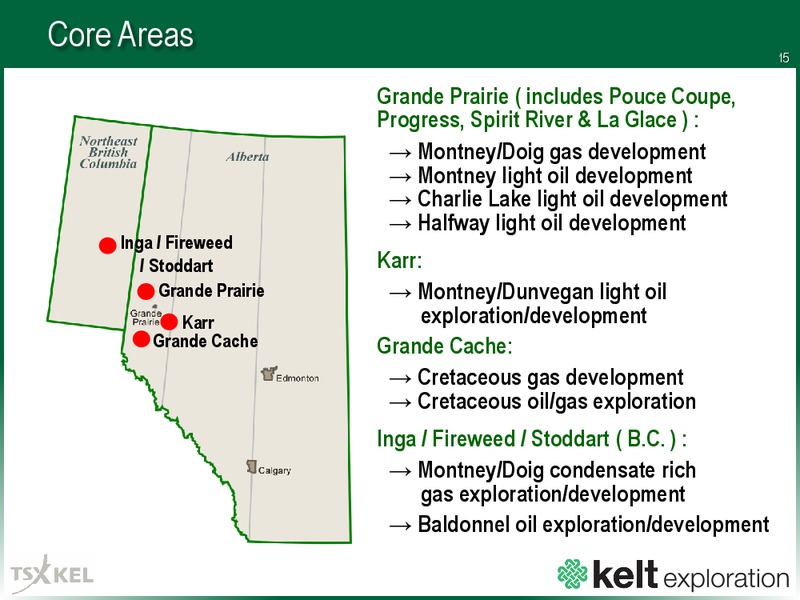 Core Areas

15

Northeast British Columbia

Alberta

Inga / Fireweed / Stoddart

Grande Prairie

Grande Prairie

Karr

Grande Cache

Edmonton

Calgary

Grande Prairie ( includes Pouce Coupe, Progress, Spirit River & La Glace ) :

→ Montney/Doig gas development
→ Montney light oil development
→ Charlie Lake light oil development
→ Halfway light oil development

Karr:

→ Montney/Dunvegan light oil exploration/development

Grande Cache:

→ Cretaceous gas development
→ Cretaceous oil/gas exploration

Inga / Fireweed / Stoddart ( B.C. ) :

→ Montney/Doig condensate rich gas exploration/development
→ Baldonnel oil exploration/development

TSX KEL

kelt exploration